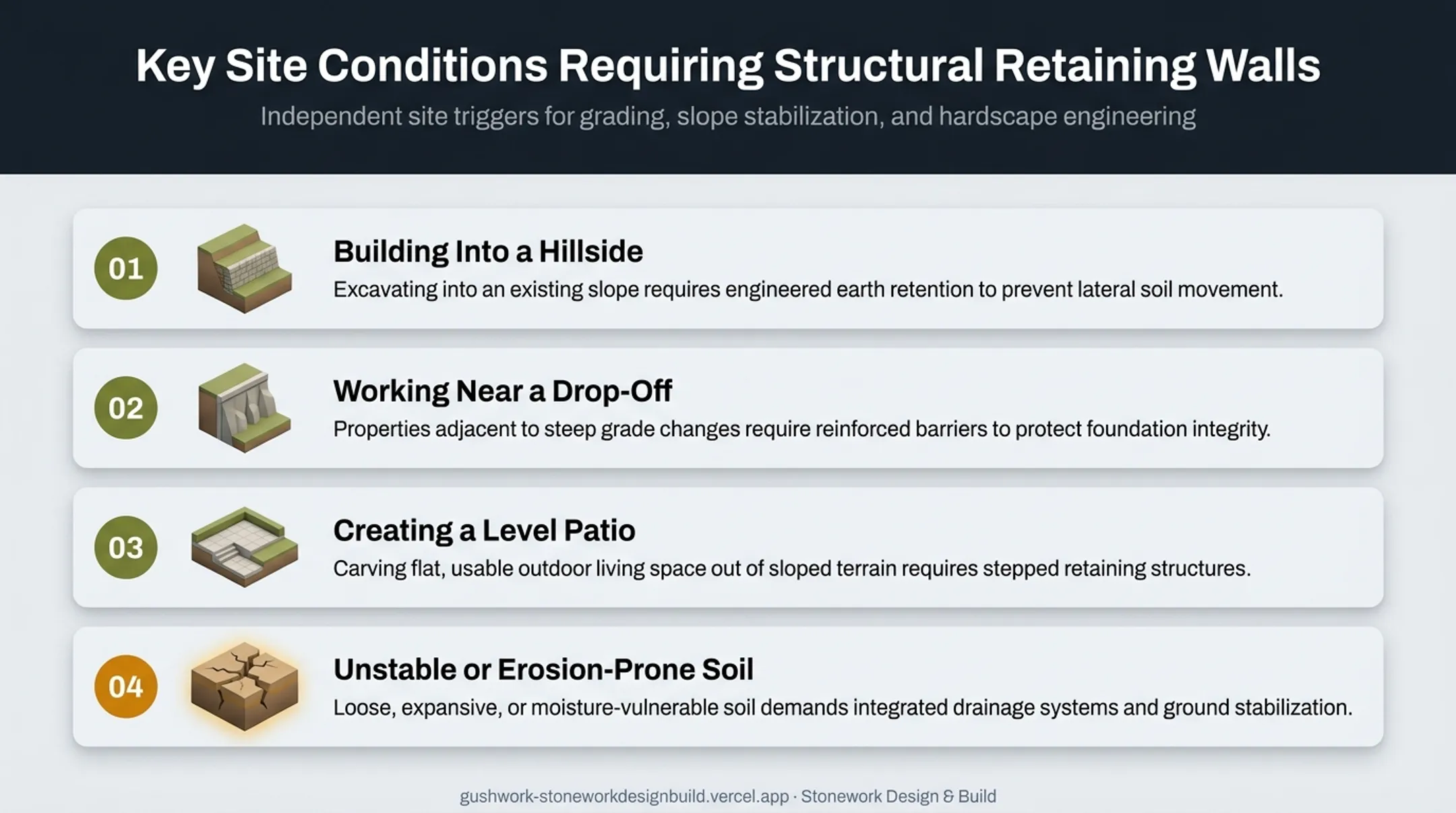 Key Site Conditions Requiring Structural Retaining Walls

Independent site triggers for grading, slope stabilization, and hardscape engineering

01

Building Into a Hillside

Excavating into an existing slope requires engineered earth retention to prevent lateral soil movement.

02

Working Near a Drop-Off

Properties adjacent to steep grade changes require reinforced barriers to protect foundation integrity.

03

Creating a Level Patio

Carving flat, usable outdoor living space out of sloped terrain requires stepped retaining structures.

04

Unstable or Erosion-Prone Soil

Loose, expansive, or moisture-vulnerable soil demands integrated drainage systems and ground stabilization.

gushwork-stoneworkdesignbuild.vercel.app · Stonework Design & Build